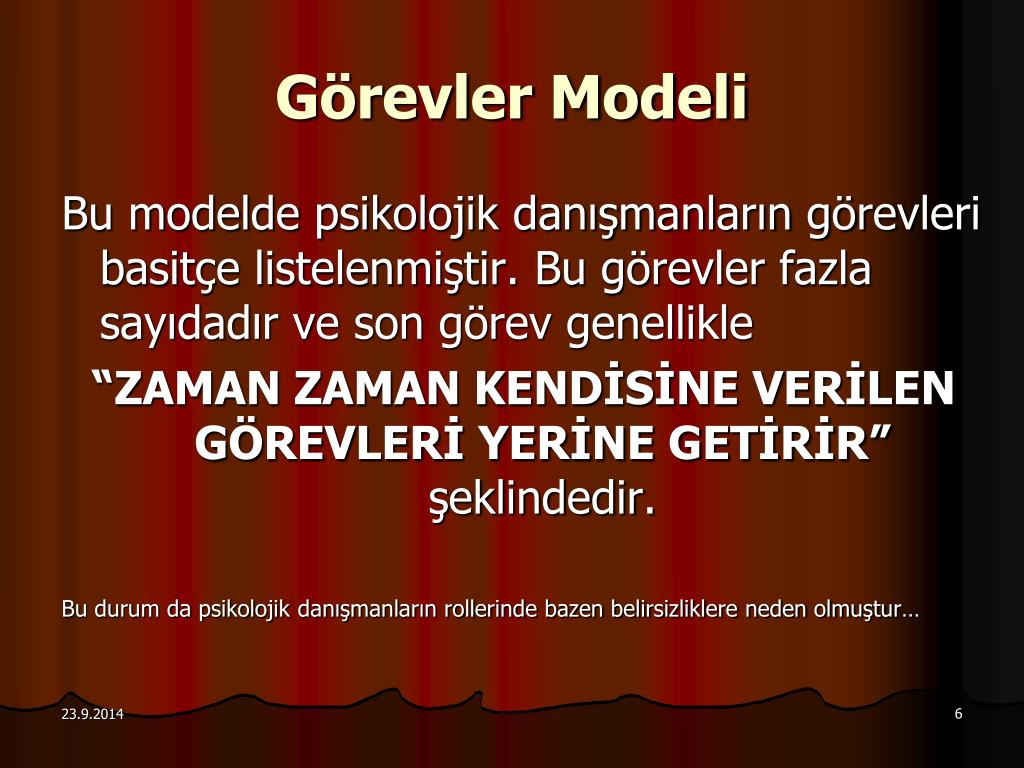 Görevler Modeli

Bu modelde psikolojik danışmanların görevleri basitçe listelenmiştir. Bu görevler fazla sayıdadır ve son görev genellikle

“ZAMAN ZAMAN KENDİSİNE VERİLEN GÖREVLERİ YERİNE GETİRİR” şeklindedir.

Bu durum da psikolojik danışmanların rollerinde bazen belirsizliklere neden olmuştur…

23.9.2014

6